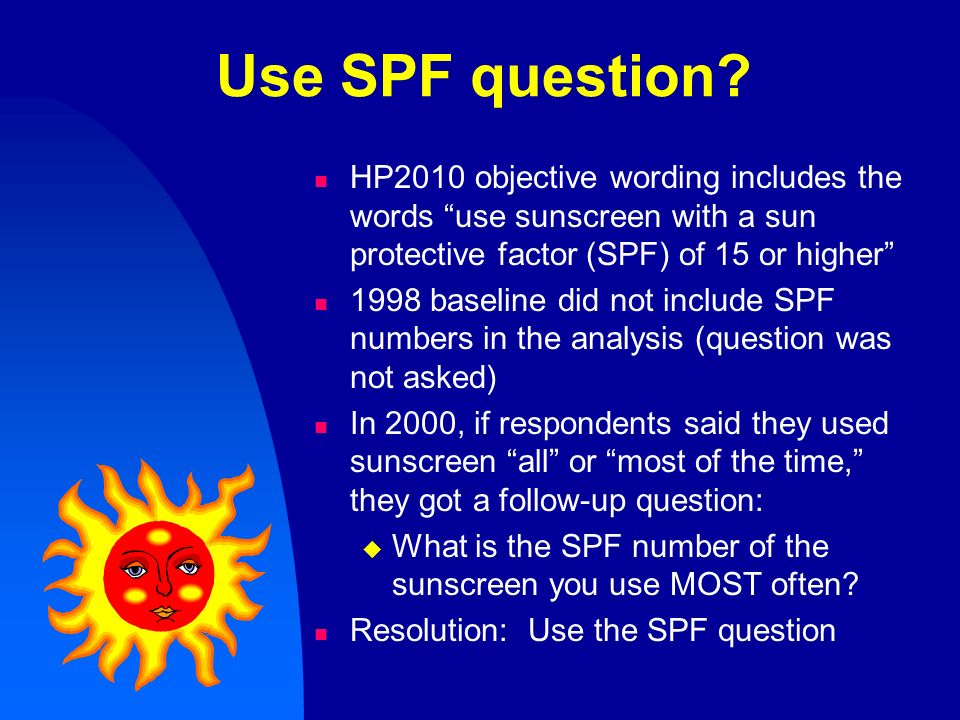 Use SPF question?

- HP2010 objective wording includes the words “use sunscreen with a sun protective factor (SPF) of 15 or higher”
- 1998 baseline did not include SPF numbers in the analysis (question was not asked)
- In 2000, if respondents said they used sunscreen “all” or “most of the time,” they got a follow-up question:
  - What is the SPF number of the sunscreen you use MOST often?
- Resolution: Use the SPF question